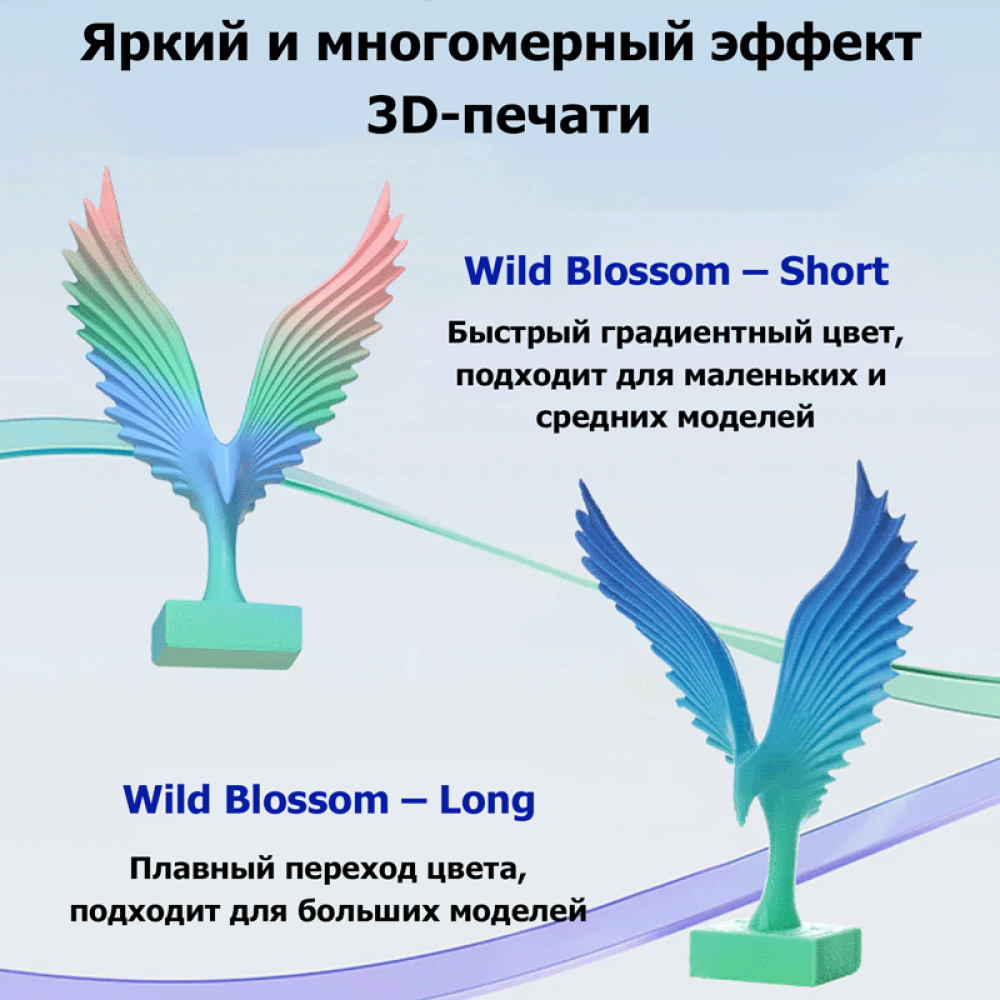 Яркий и многомерный эффект 3D-печати

Wild Blossom – Short

Быстрый градиентный цвет, подходит для маленьких и средних моделей

Wild Blossom – Long

Плавный переход цвета, подходит для больших моделей